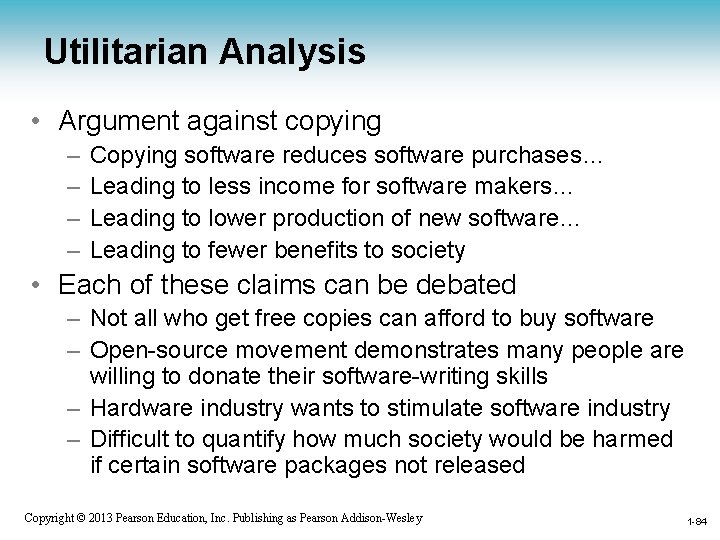 Utilitarian Analysis

• Argument against copying
– Copying software reduces software purchases…
– Leading to less income for software makers…
– Leading to lower production of new software…
– Leading to fewer benefits to society

• Each of these claims can be debated
– Not all who get free copies can afford to buy software
– Open-source movement demonstrates many people are willing to donate their software-writing skills
– Hardware industry wants to stimulate software industry
– Difficult to quantify how much society would be harmed if certain software packages not released

Copyright © 2013 Pearson Education, Inc. Publishing as Pearson Addison-Wesley

1-84